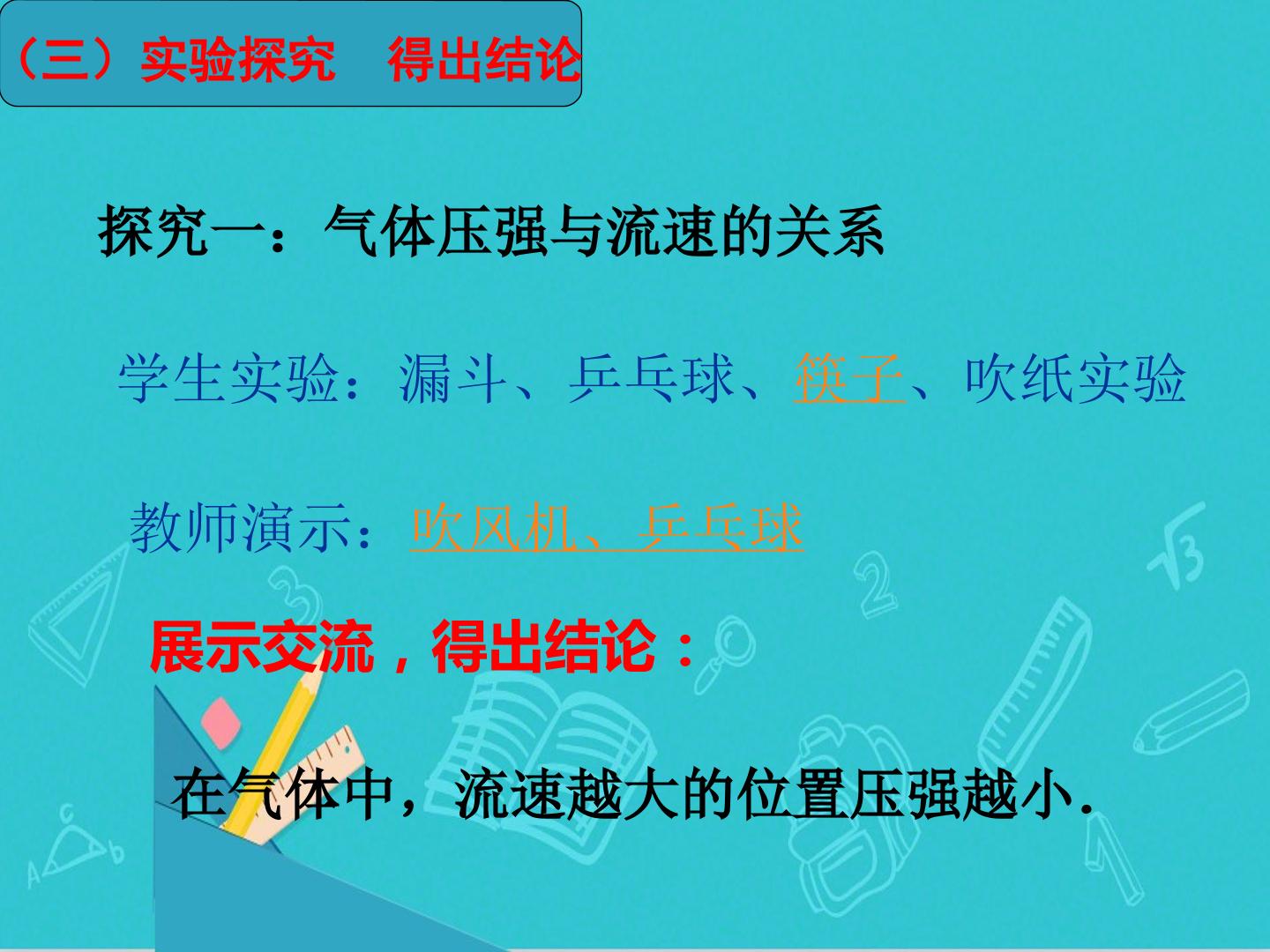 （三）实验探究　得出结论

探究一：气体压强与流速的关系

学生实验：漏斗、乒乓球、筷子、吹纸实验

教师演示：吹风机、乒乓球

展示交流，得出结论：

在气体中，流速越大的位置压强越小.